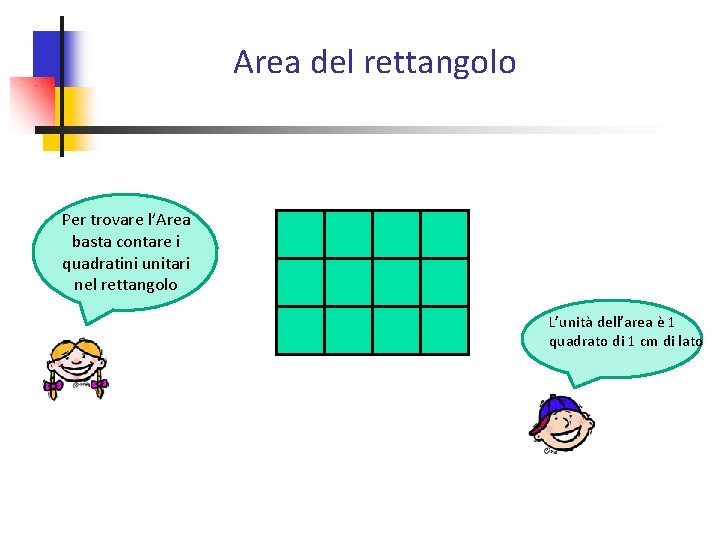 Area del rettangolo

Per trovare l'Area basta contare i quadratini unitari nel rettangolo

L'unità dell'area è 1 quadrato di 1 cm di lato